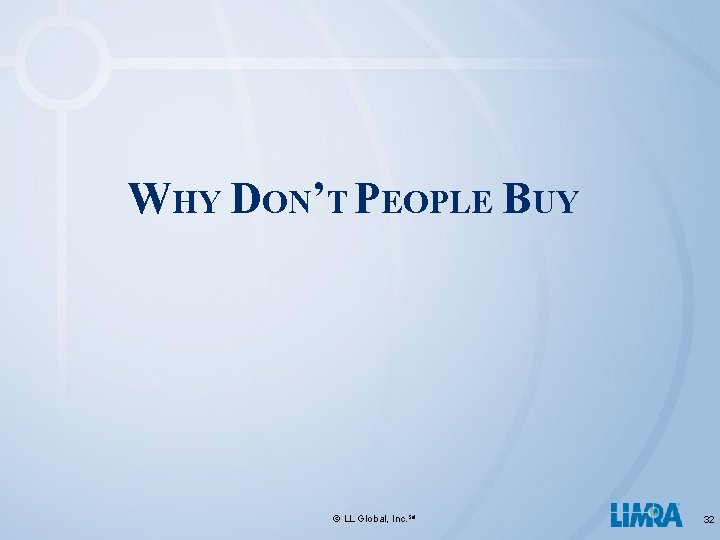 WHY DON'T PEOPLE BUY

© LL Global, Inc.℠

LIMRA

32